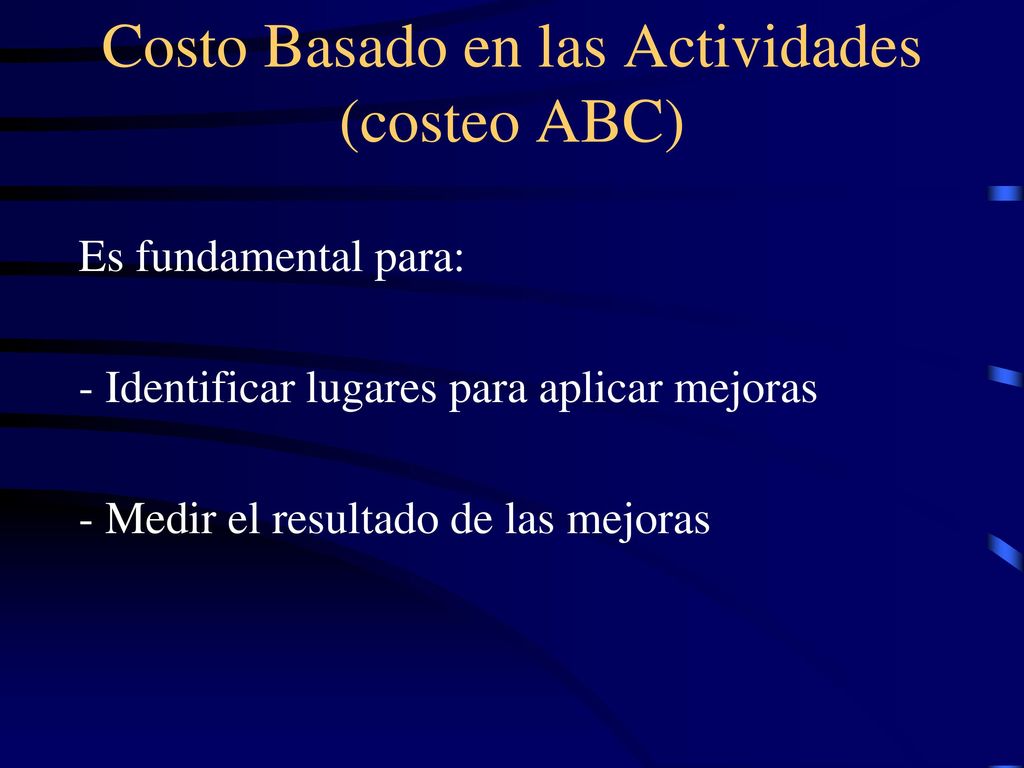 Costo Basado en las Actividades (costeo ABC)

Es fundamental para:

- Identificar lugares para aplicar mejoras

- Medir el resultado de las mejoras